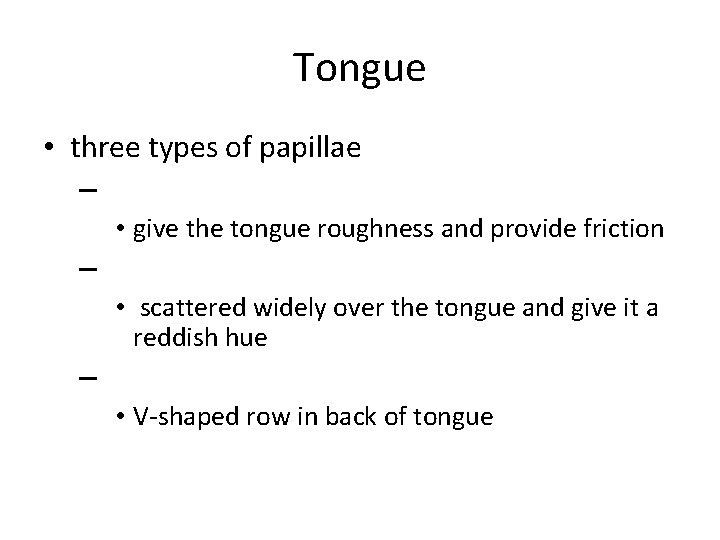 Tongue

• three types of papillae

–

• give the tongue roughness and provide friction

–

• scattered widely over the tongue and give it a reddish hue

–

• V-shaped row in back of tongue